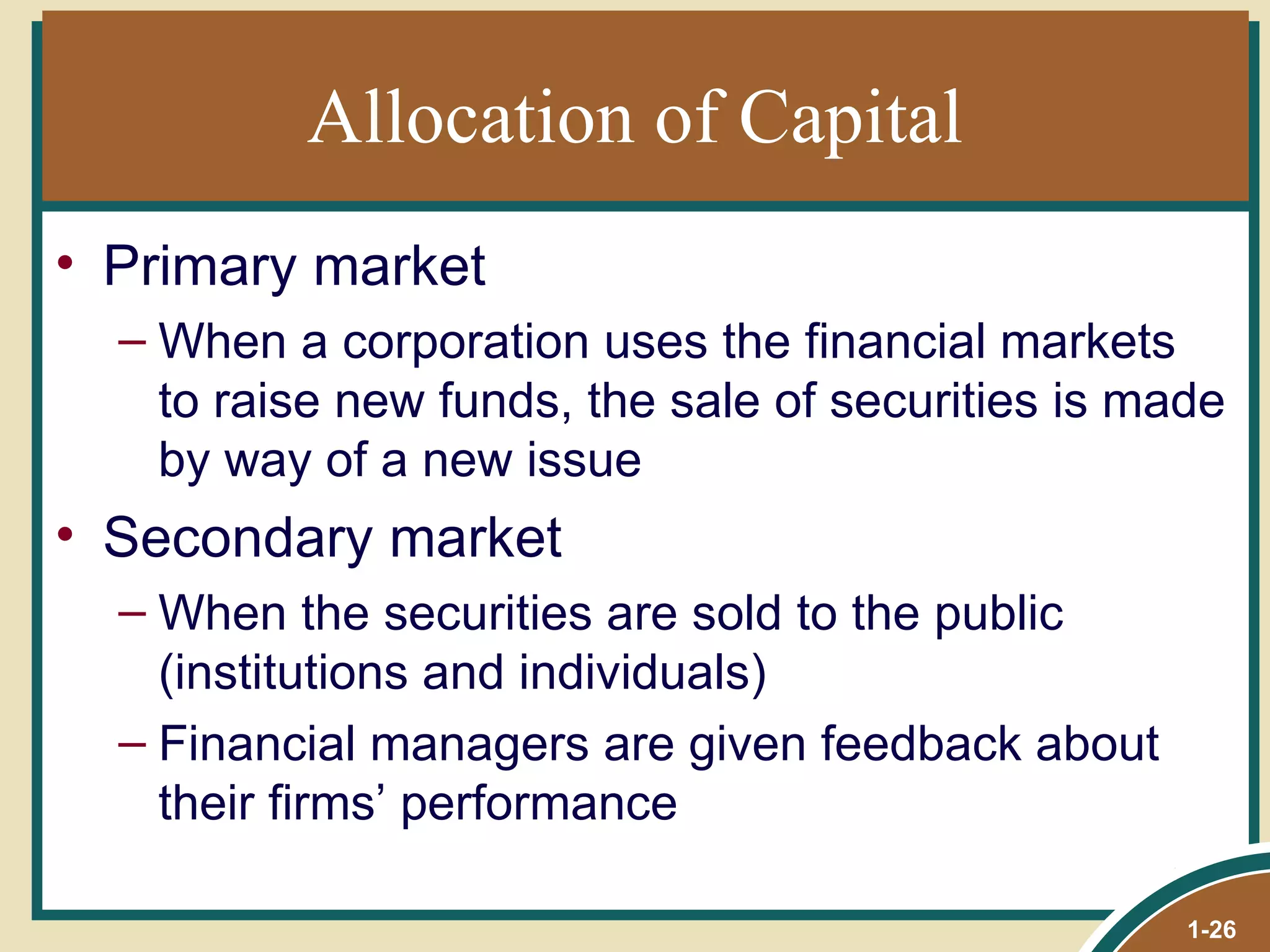 Allocation of Capital

• Primary market
– When a corporation uses the financial markets to raise new funds, the sale of securities is made by way of a new issue

• Secondary market
– When the securities are sold to the public (institutions and individuals)
– Financial managers are given feedback about their firms’ performance

1-26